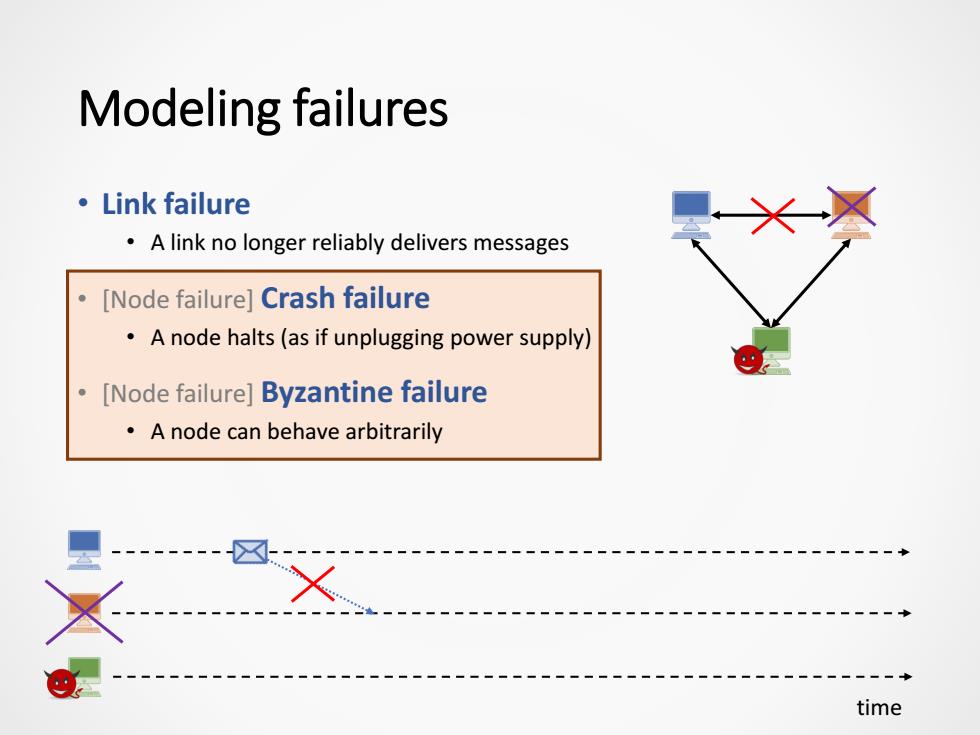 Modeling failures

• Link failure
 • A link no longer reliably delivers messages

• [Node failure] Crash failure
 • A node halts (as if unplugging power supply)

• [Node failure] Byzantine failure
 • A node can behave arbitrarily

time